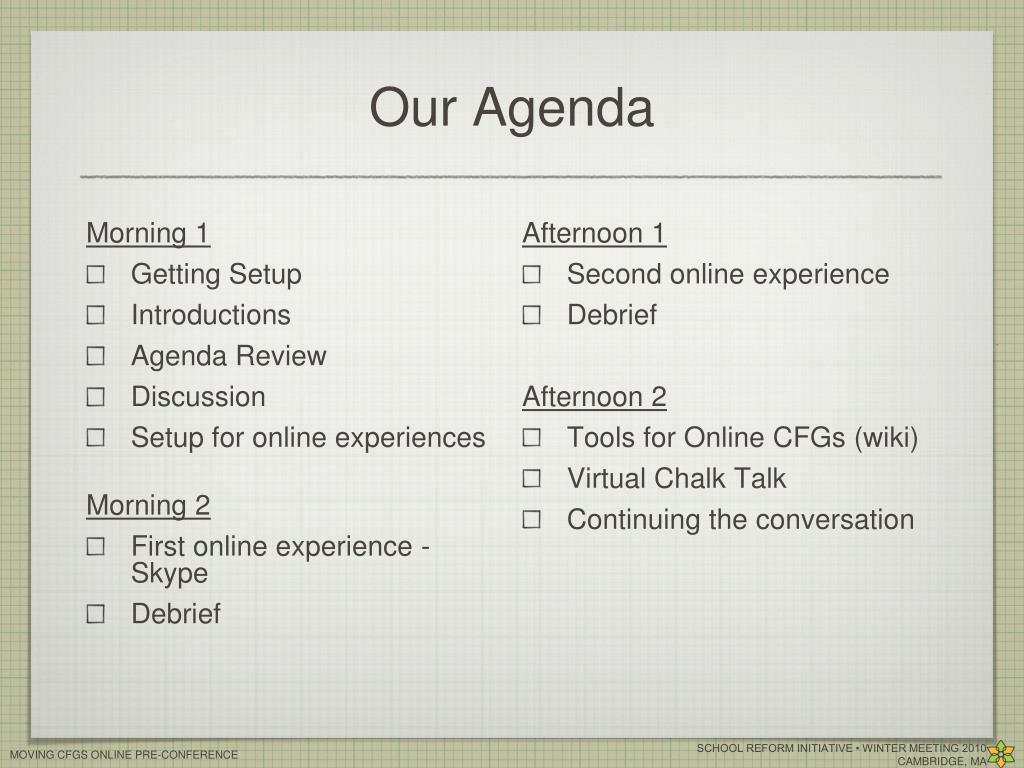 Our Agenda

Morning 1
☐ Getting Setup
☐ Introductions
☐ Agenda Review
☐ Discussion
☐ Setup for online experiences

Morning 2
☐ First online experience - Skype
☐ Debrief

Afternoon 1
☐ Second online experience
☐ Debrief

Afternoon 2
☐ Tools for Online CFGs (wiki)
☐ Virtual Chalk Talk
☐ Continuing the conversation

MOVING CFGS ONLINE PRE-CONFERENCE

SCHOOL REFORM INITIATIVE • WINTER MEETING 2010
CAMBRIDGE, MA